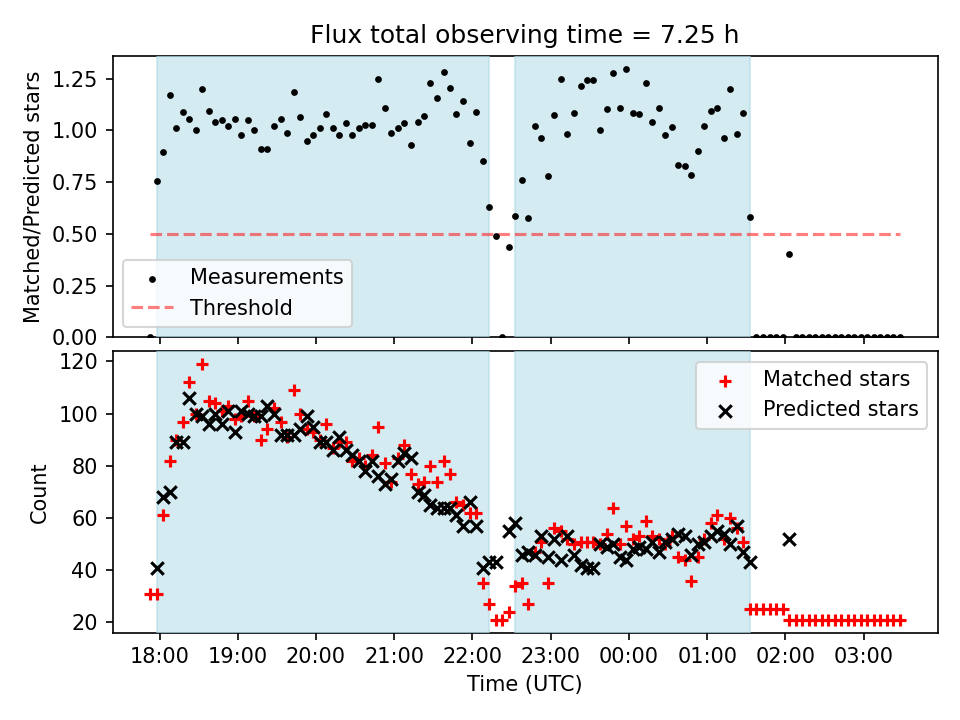 Flux total observing time = 7.25 h

Matched/Predicted stars

1.25
1.00
0.75
0.50
0.25
0.00

Measurements
Threshold

Count

120
100
80
60
40
20

Matched stars
Predicted stars

18:00 19:00 20:00 21:00 22:00 23:00 00:00 01:00 02:00 03:00

Time (UTC)